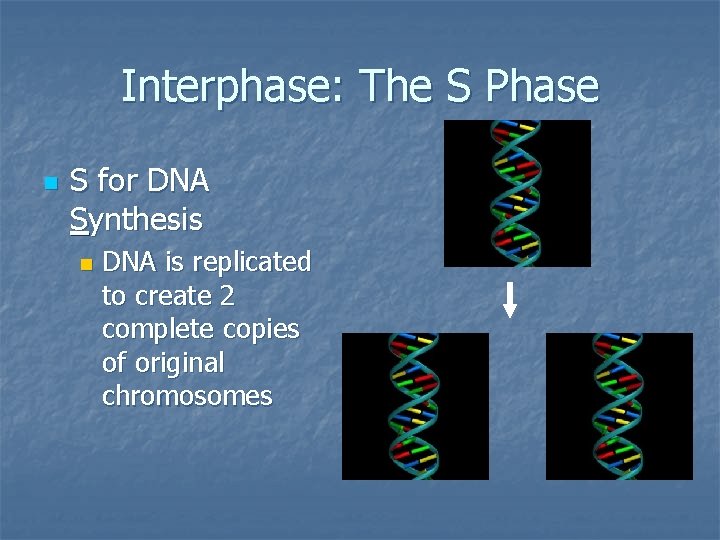 Interphase: The S Phase

S for DNA Synthesis

DNA is replicated to create 2 complete copies of original chromosomes